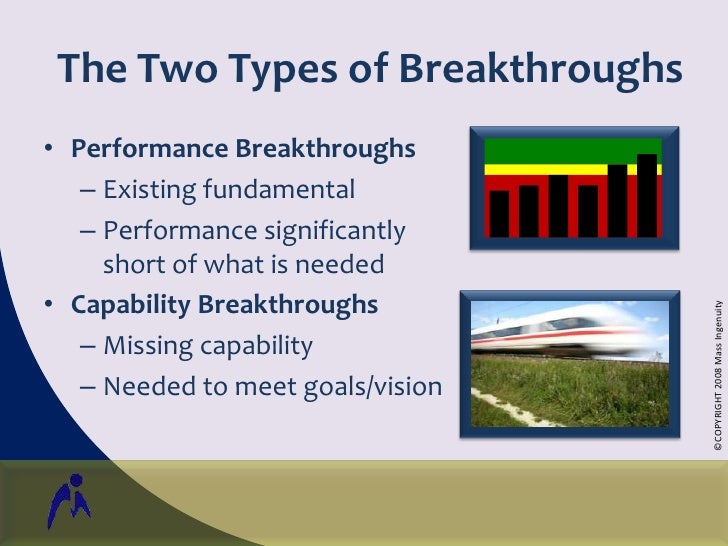 The Two Types of Breakthroughs

• Performance Breakthroughs
  – Existing fundamental
  – Performance significantly short of what is needed
• Capability Breakthroughs
  – Missing capability
  – Needed to meet goals/vision

©COPYRIGHT 2008 Mass Ingenuity